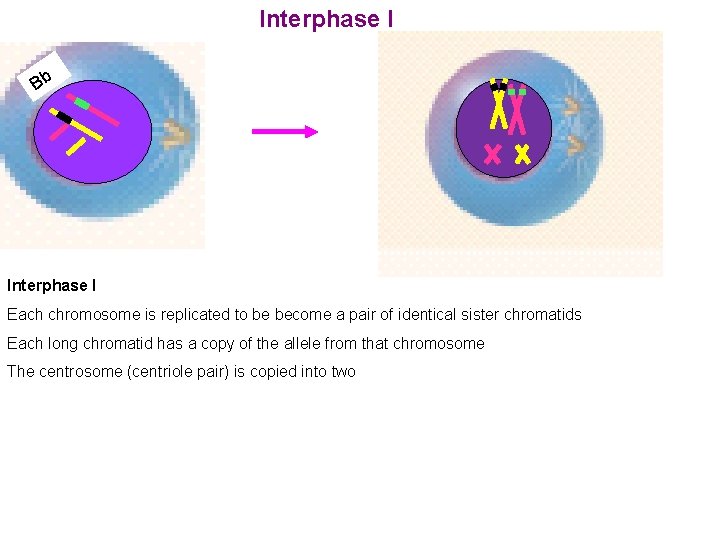 Interphase I

Bb

Interphase I

Each chromosome is replicated to be become a pair of identical sister chromatids

Each long chromatid has a copy of the allele from that chromosome

The centrosome (centriole pair) is copied into two